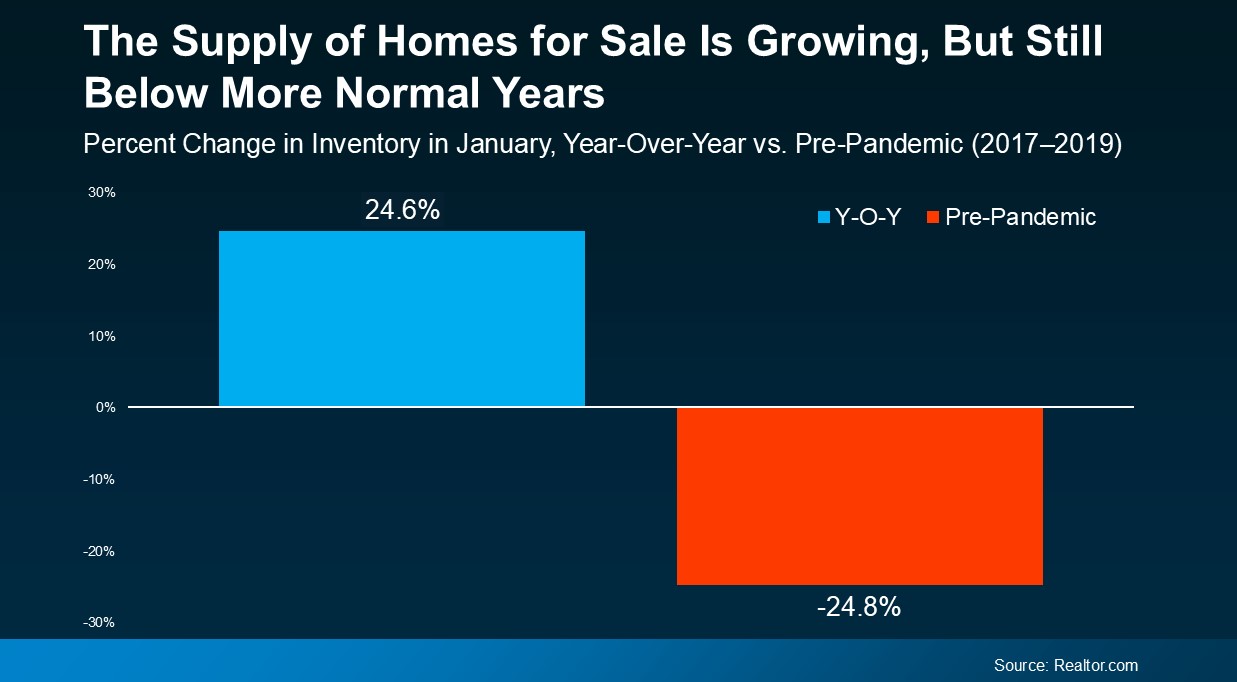 The Supply of Homes for Sale Is Growing, But Still Below More Normal Years

Percent Change in Inventory in January, Year-Over-Year vs. Pre-Pandemic (2017–2019)

30%
20%
10%
0%
-10%
-20%
-30%

24.6%

Y-O-Y
Pre-Pandemic

-24.8%

Source: Realtor.com